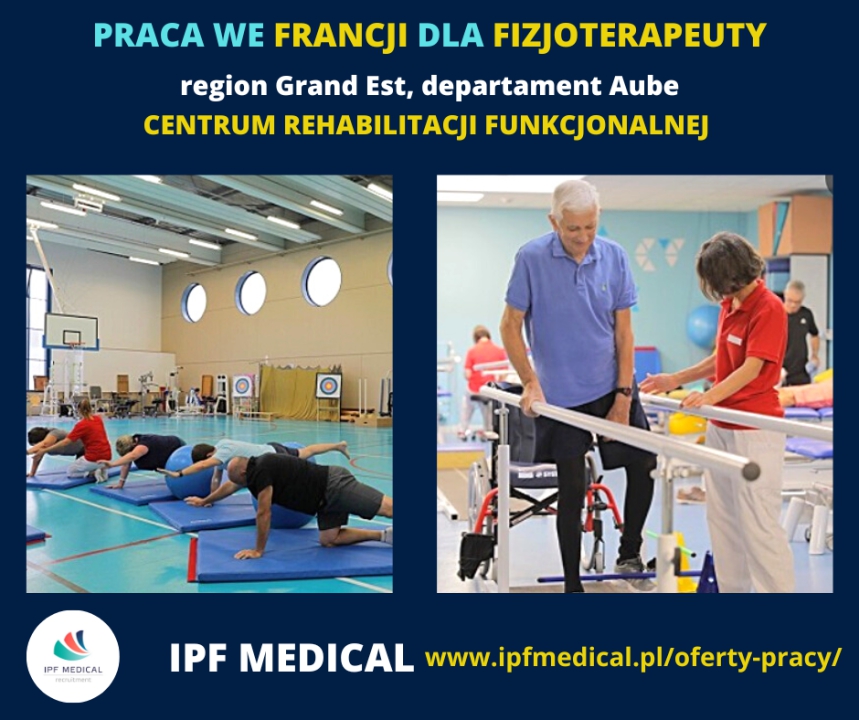 PRACA WE FRANCJI DLA FIZJOTERAPEUTY

region Grand Est, departament Aube

CENTRUM REHABILITACJI FUNKCJONALNEJ

IPF MEDICAL
recruitment

IPF MEDICAL www.ipfmedical.pl/oferty-pracy/